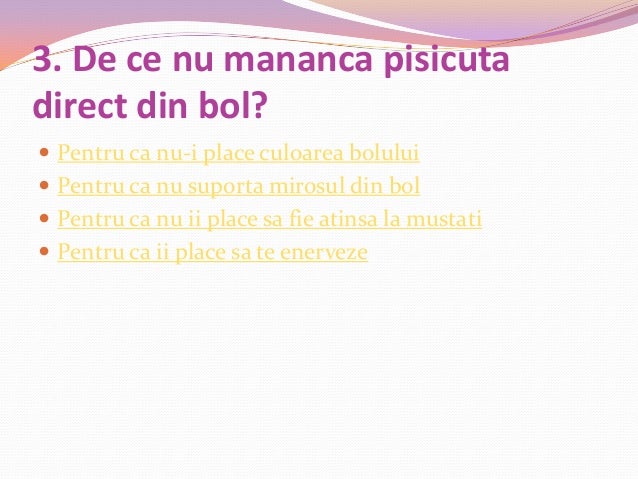 3. De ce nu mananca pisicuta direct din bol?

- Pentru ca nu-i place culoarea bolului
- Pentru ca nu suporta mirosul din bol
- Pentru ca nu ii place sa fie atinsa la mustati
- Pentru ca ii place sa te enerveze